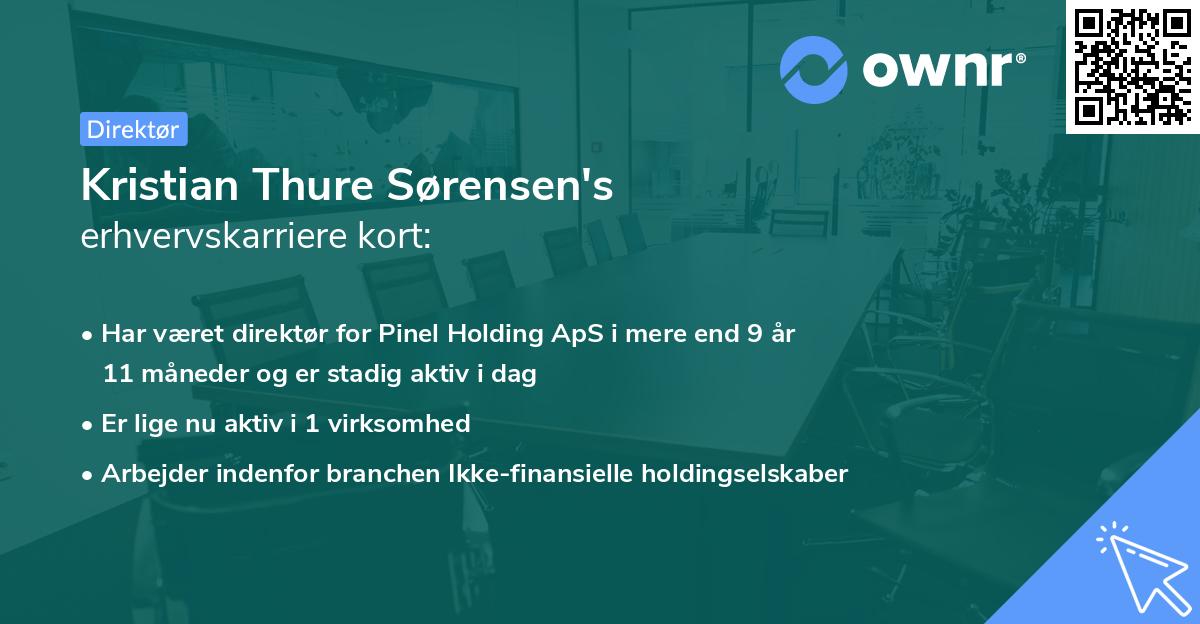 ownr®

Direktør

Kristian Thure Sørensen's
erhvervskarriere kort:

• Har været direktør for Pinel Holding ApS i mere end 9 år 11 måneder og er stadig aktiv i dag

• Er lige nu aktiv i 1 virksomhed

• Arbejder indenfor branchen Ikke-finansielle holdingselskaber